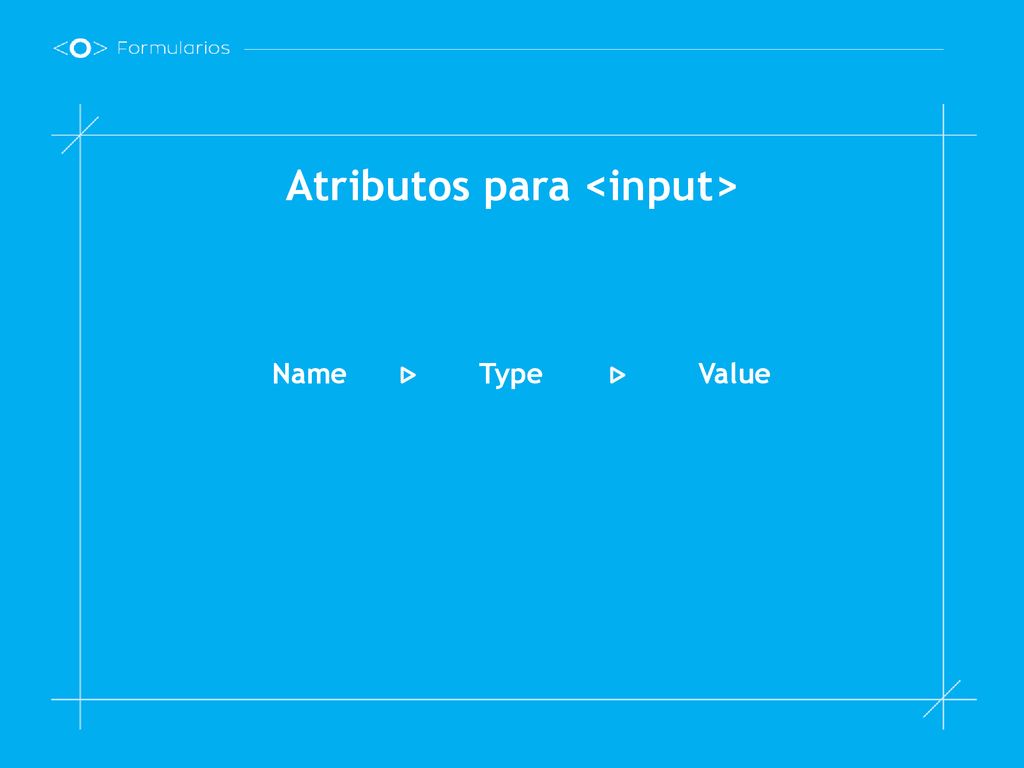 <O> Formularios

Atributos para <input>

Name ▷ Type ▷ Value